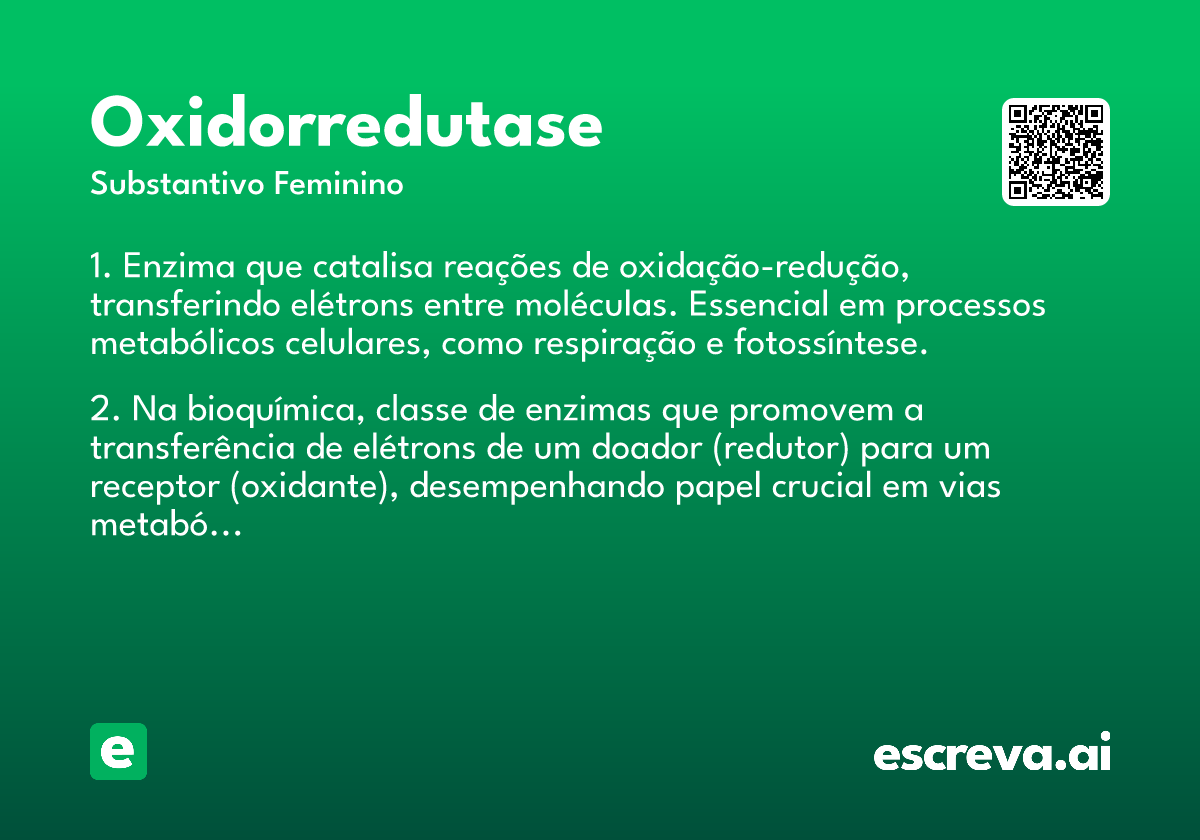 Oxidorredutase

Substantivo Feminino

1. Enzima que catalisa reações de oxidação-redução, transferindo elétrons entre moléculas. Essencial em processos metabólicos celulares, como respiração e fotossíntese.

2. Na bioquímica, classe de enzimas que promovem a transferência de elétrons de um doador (redutor) para um receptor (oxidante), desempenhando papel crucial em vias metabó...

e

escreva.ai